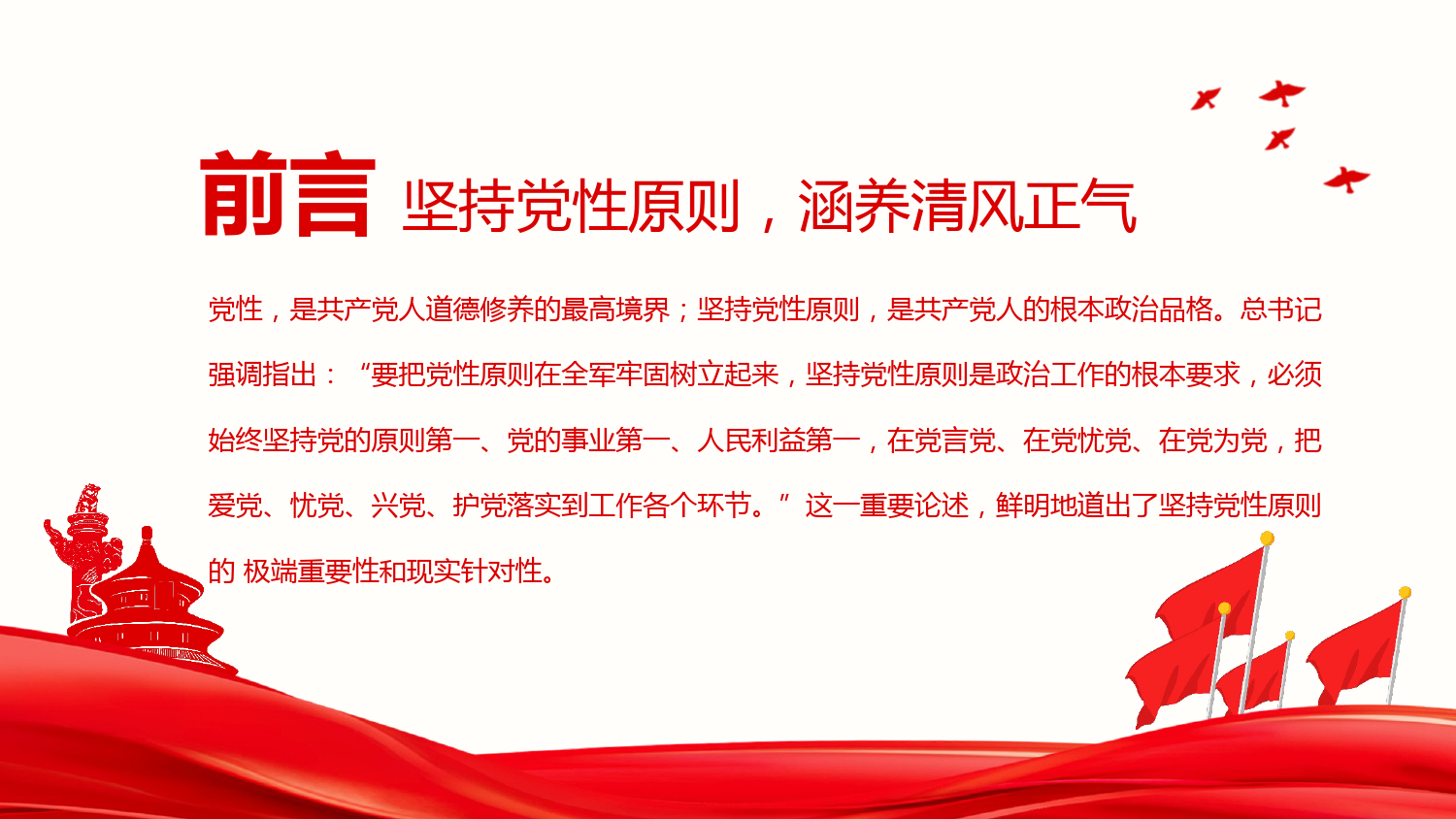 前言 坚持党性原则，涵养清风正气

党性，是共产党人道德修养的最高境界；坚持党性原则，是共产党人的根本政治品格。总书记强调指出：“要把党性原则在全军牢固树立起来，坚持党性原则是政治工作的根本要求，必须始终坚持党的原则第一、党的事业第一、人民利益第一，在党言党、在党忧党、在党为党，把爱党、忧党、兴党、护党落实到工作各个环节。”这一重要论述，鲜明地道出了坚持党性原则的 极端重要性和现实针对性。